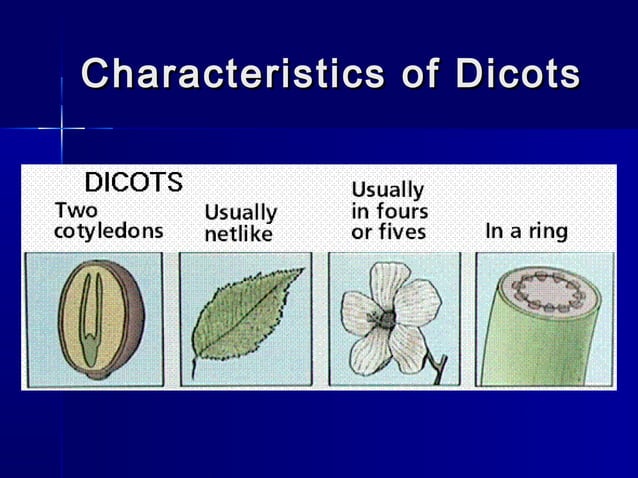 Characteristics of Dicots

DICOTS

Two cotyledons

Usually netlike

Usually in fours or fives

In a ring